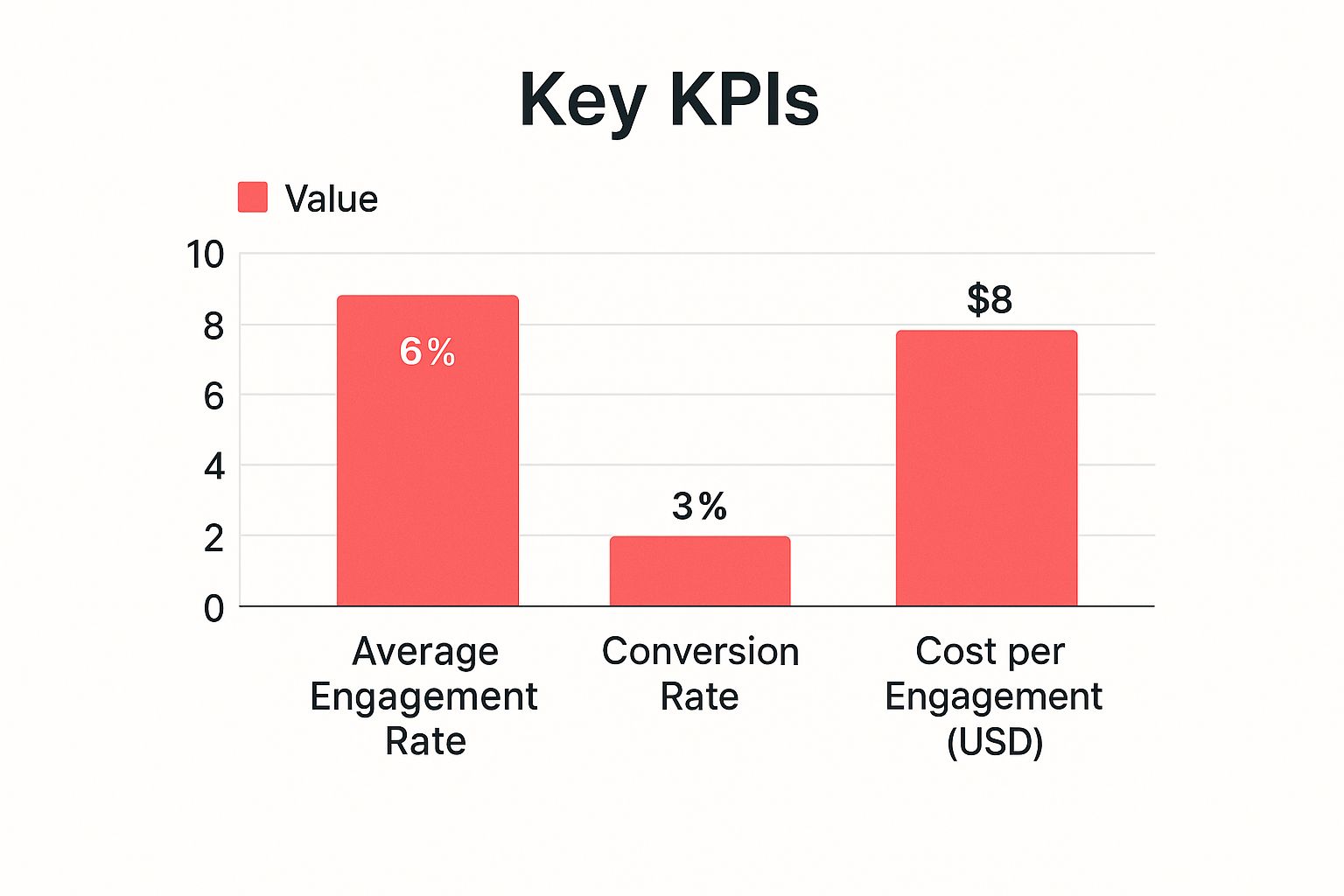 Key KPIs

Value

10
8
6
4
2
0

6%
3%
$8

Average Engagement Rate
Conversion Rate
Cost per Engagement (USD)